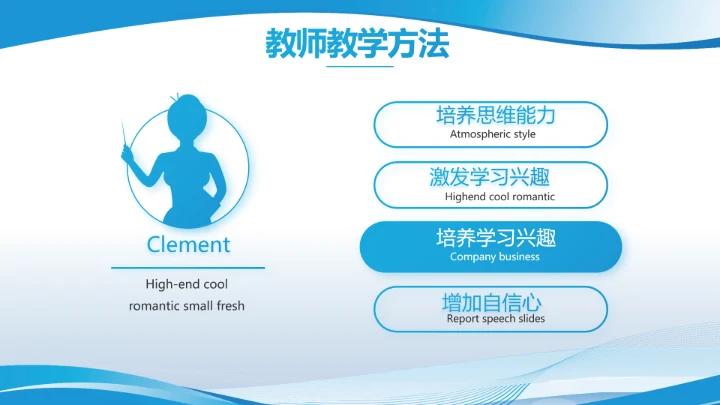 教师教学方法

Clement

High-end cool
romantic small fresh

培养思维能力
Atmospheric style

激发学习兴趣
Highend cool romantic

培养学习兴趣
Company business

增加自信心
Report speech slides